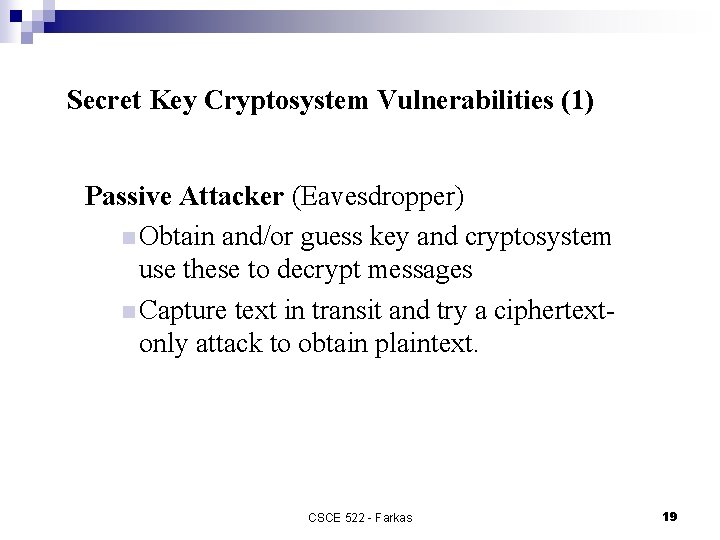 Secret Key Cryptosystem Vulnerabilities (1)

Passive Attacker (Eavesdropper)

Obtain and/or guess key and cryptosystem use these to decrypt messages

Capture text in transit and try a ciphertext-only attack to obtain plaintext.

CSCE 522 - Farkas

19